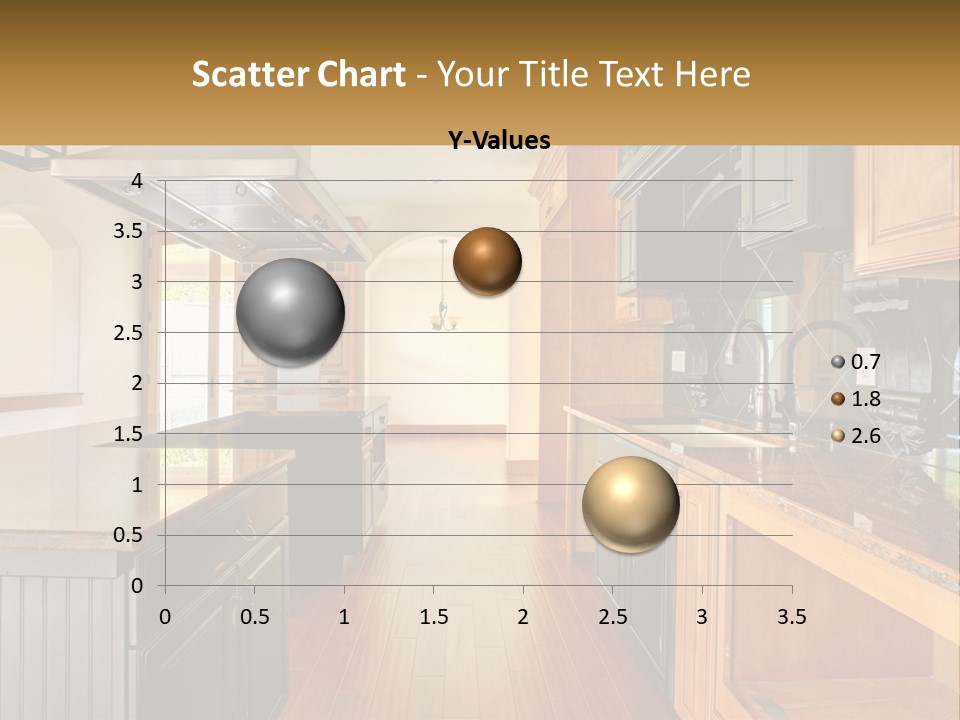 Scatter Chart - Your Title Text Here

Y-Values

4
3.5
3
2.5
2
1.5
1
0.5
0

0 0.5 1 1.5 2 2.5 3 3.5

0.7
1.8
2.6